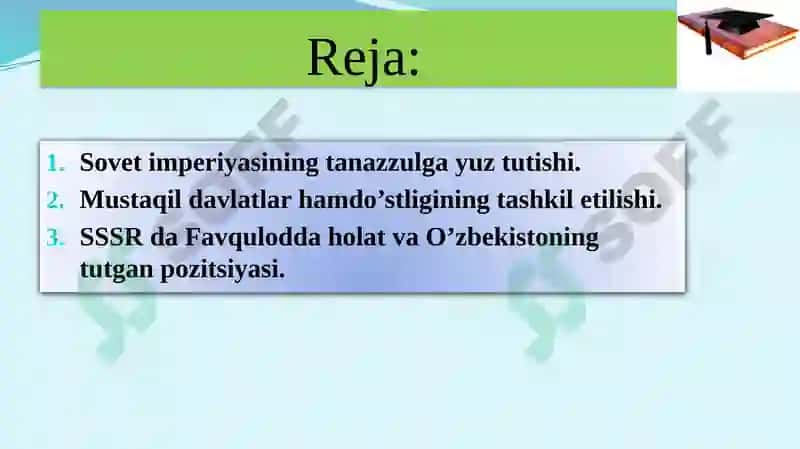 Reja:

1. Sovet imperiyasining tanazzulga yuz tutishi.
2. Mustaqil davlatlar hamdo’stligining tashkil etilishi.
3. SSSR da Favqulodda holat va O’zbekistoning tutgan pozitsiyasi.

SOFF

SOFF